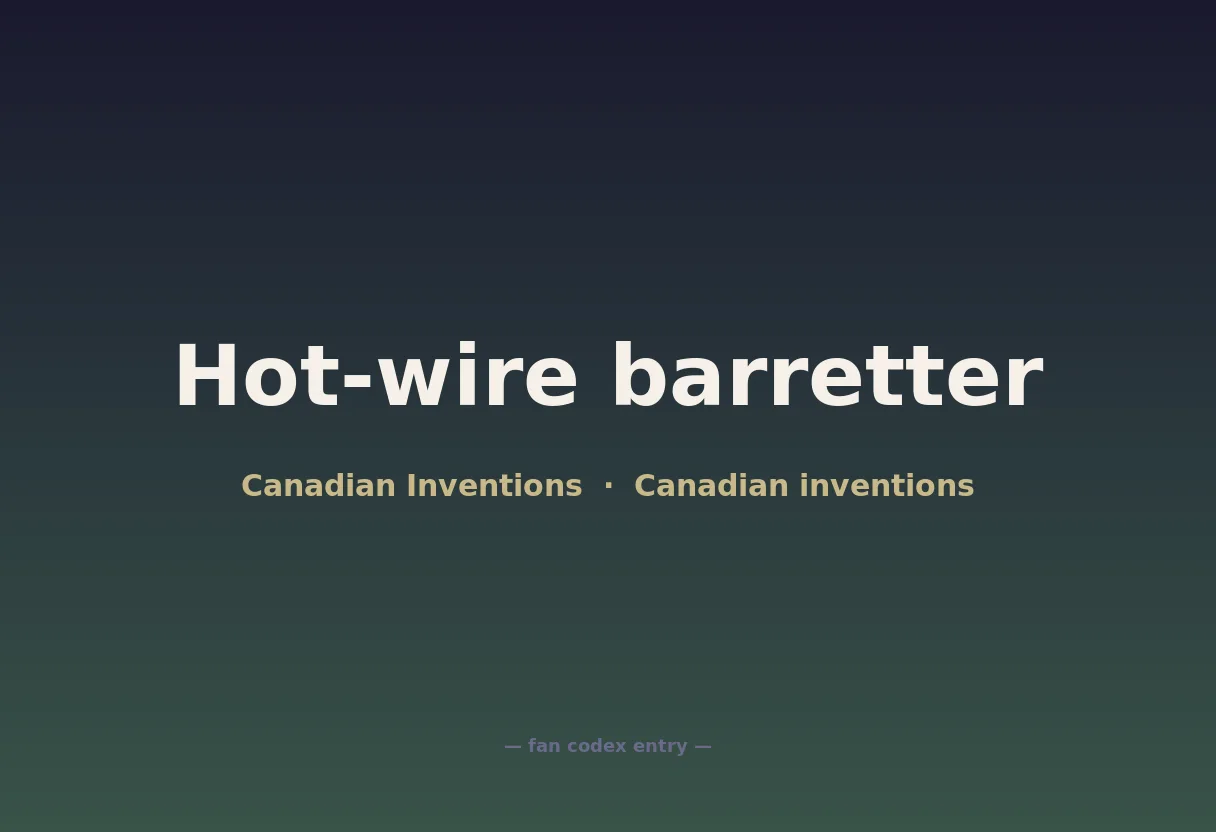 Hot-wire barretter

Canadian Inventions · Canadian inventions

— fan codex entry —